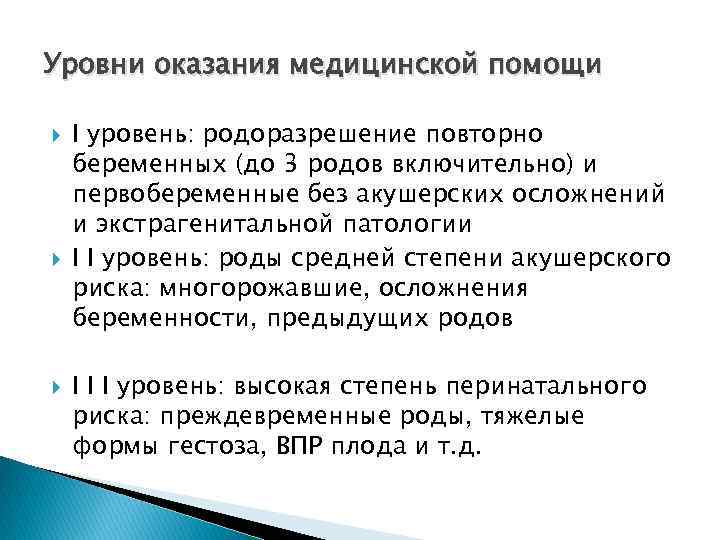 Уровни оказания медицинской помощи

I уровень: родоразрешение повторно беременных (до 3 родов включительно) и первобеременные без акушерских осложнений и экстрагенитальной патологии

I I уровень: роды средней степени акушерского риска: многорожавшие, осложнения беременности, предыдущих родов

I I I уровень: высокая степень перинатального риска: преждевременные роды, тяжелые формы гестоза, ВПР плода и т.д.